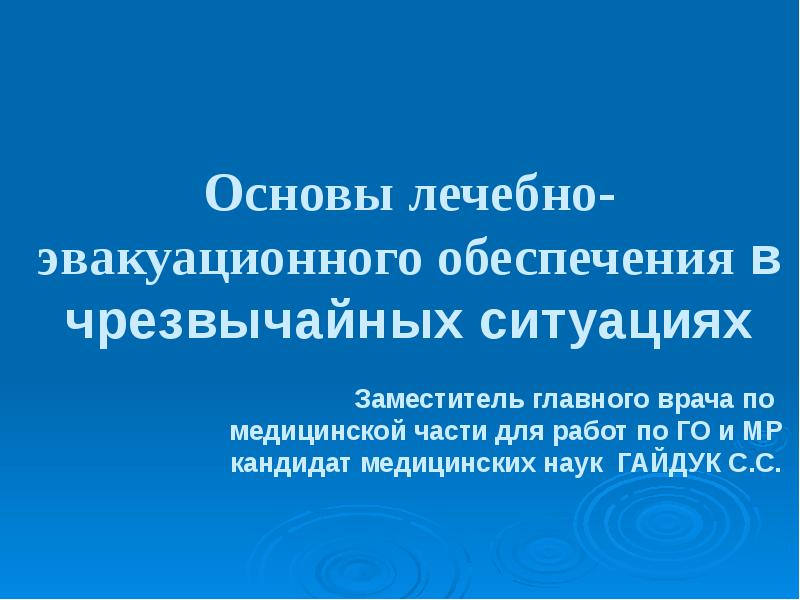 Основы лечебно-эвакуационного обеспечения в чрезвычайных ситуациях

Заместитель главного врача по медицинской части для работ по ГО и МР кандидат медицинских наук ГАЙДУК С.С.